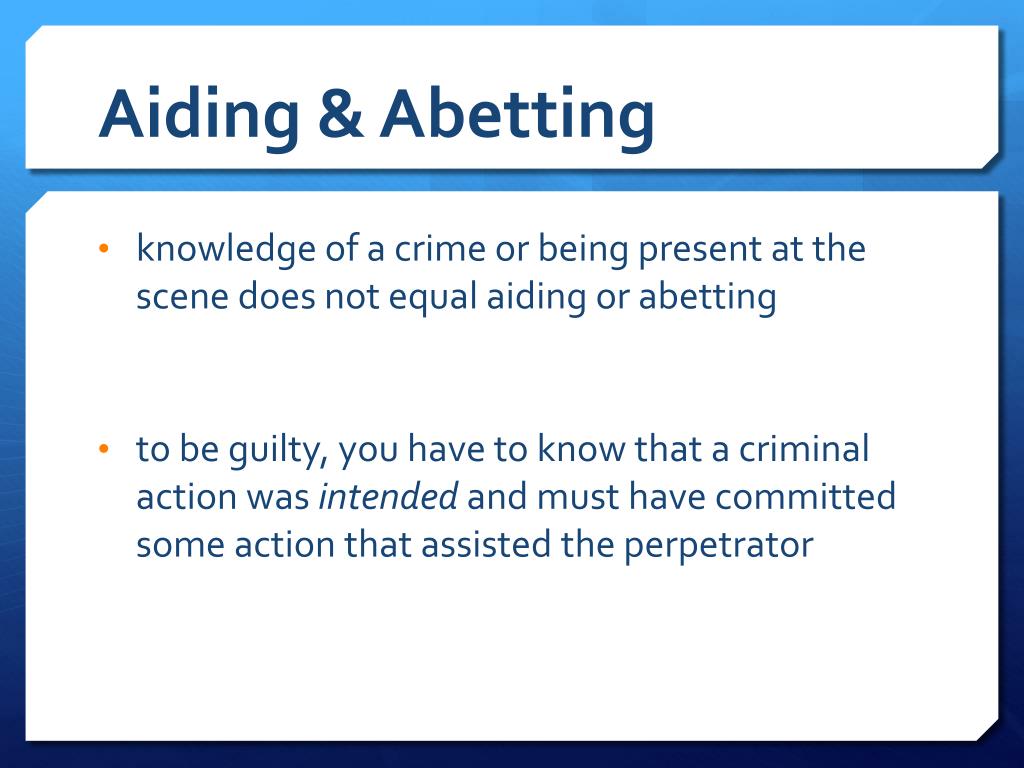 Aiding & Abetting

• knowledge of a crime or being present at the scene does not equal aiding or abetting

• to be guilty, you have to know that a criminal action was intended and must have committed some action that assisted the perpetrator